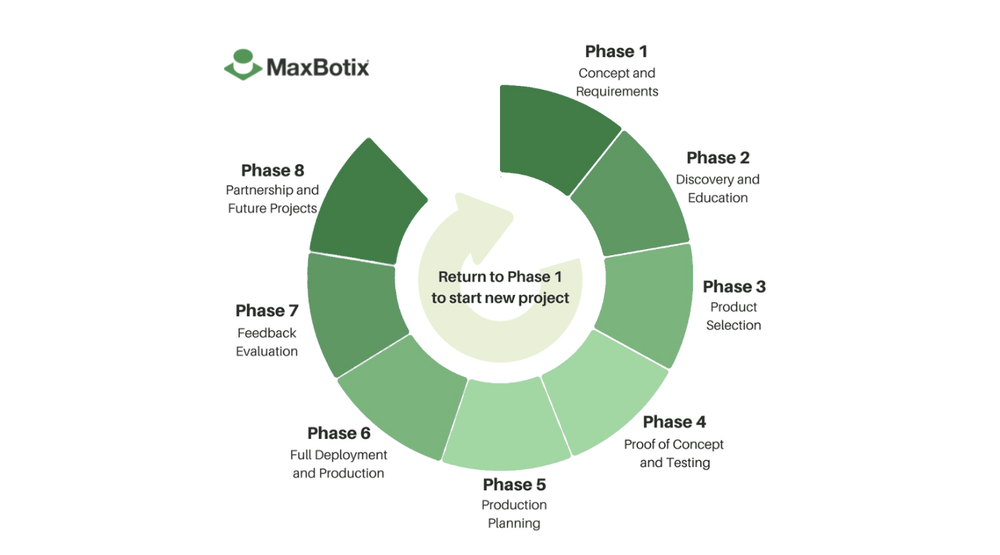 MaxBotix

Phase 1
Concept and Requirements

Phase 2
Discovery and Education

Phase 3
Product Selection

Phase 4
Proof of Concept and Testing

Phase 5
Production Planning

Phase 6
Full Deployment and Production

Phase 7
Feedback Evaluation

Phase 8
Partnership and Future Projects

Return to Phase 1 to start new project